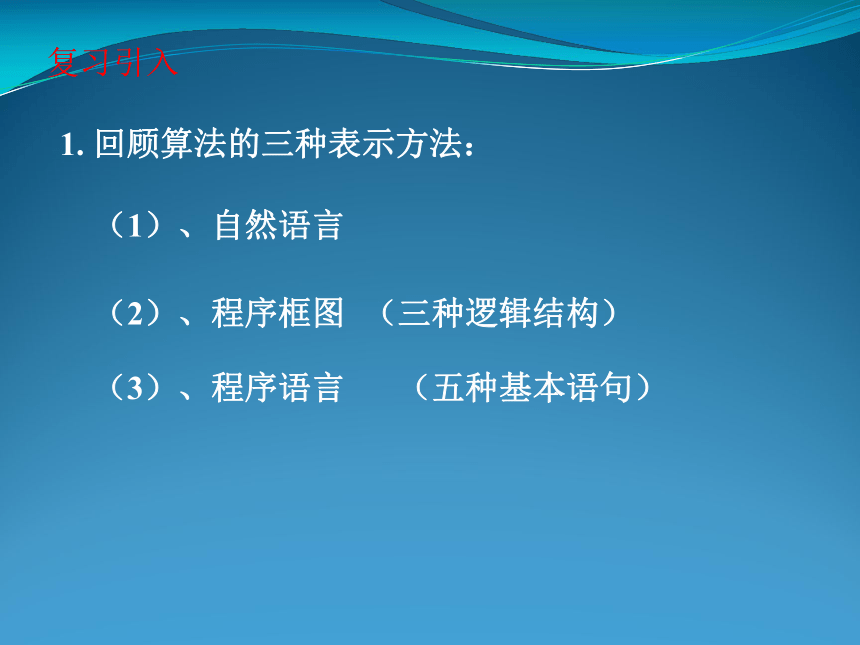 复习引入

1. 回顾算法的三种表示方法：

（1）、自然语言

（2）、程序框图 （三种逻辑结构）

（3）、程序语言 （五种基本语句）